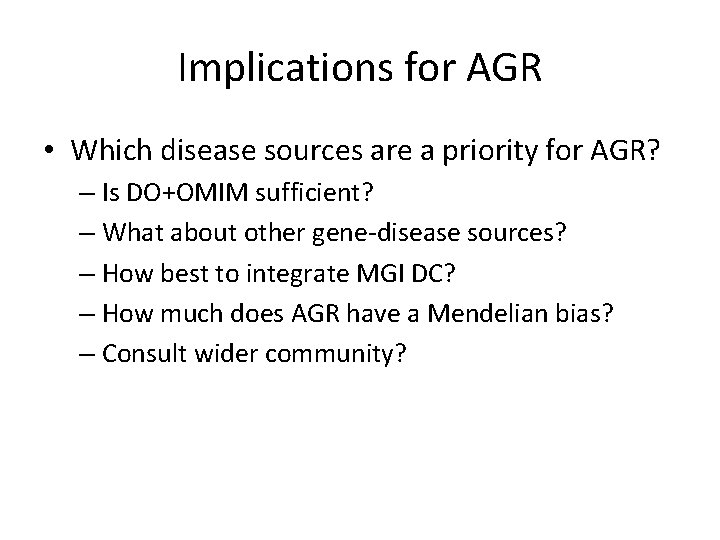 Implications for AGR

• Which disease sources are a priority for AGR?
– Is DO+OMIM sufficient?
– What about other gene-disease sources?
– How best to integrate MGI DC?
– How much does AGR have a Mendelian bias?
– Consult wider community?